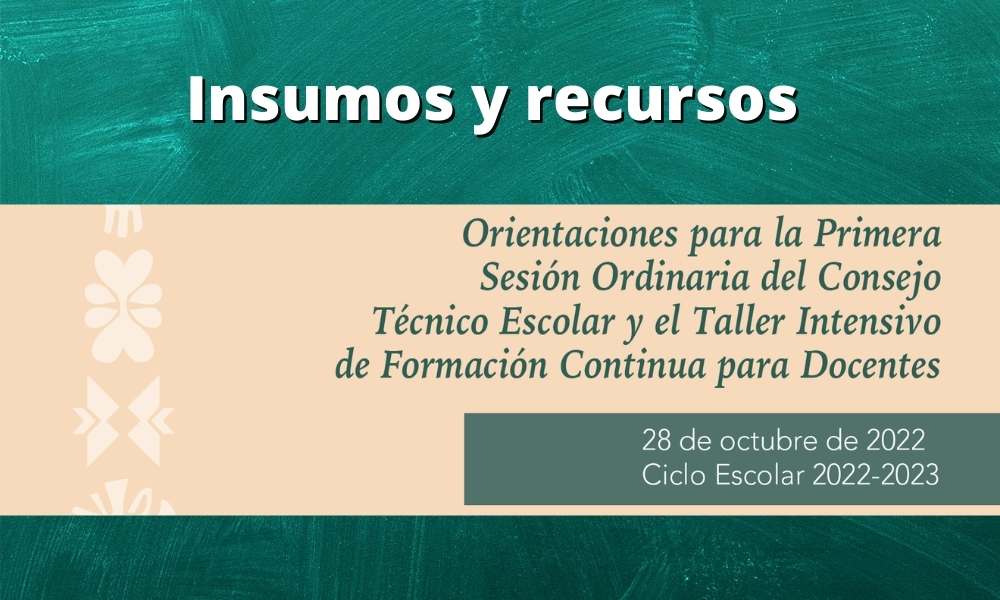 Insumos y recursos

Orientaciones para la Primera Sesión Ordinaria del Consejo Técnico Escolar y el Taller Intensivo de Formación Continua para Docentes

28 de octubre de 2022
Ciclo Escolar 2022-2023